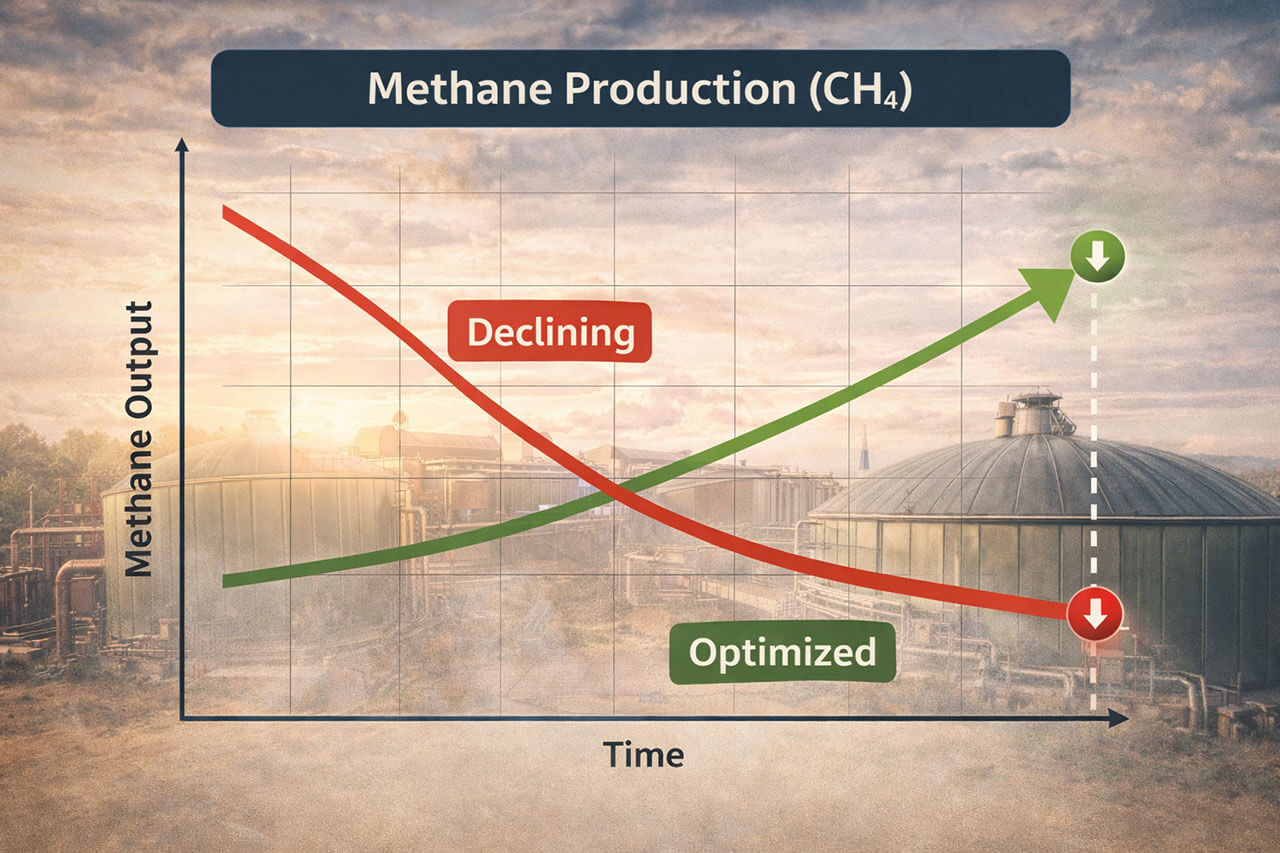 Methane Production ($CH_4$)

Methane Output

Declining

Optimized

Time